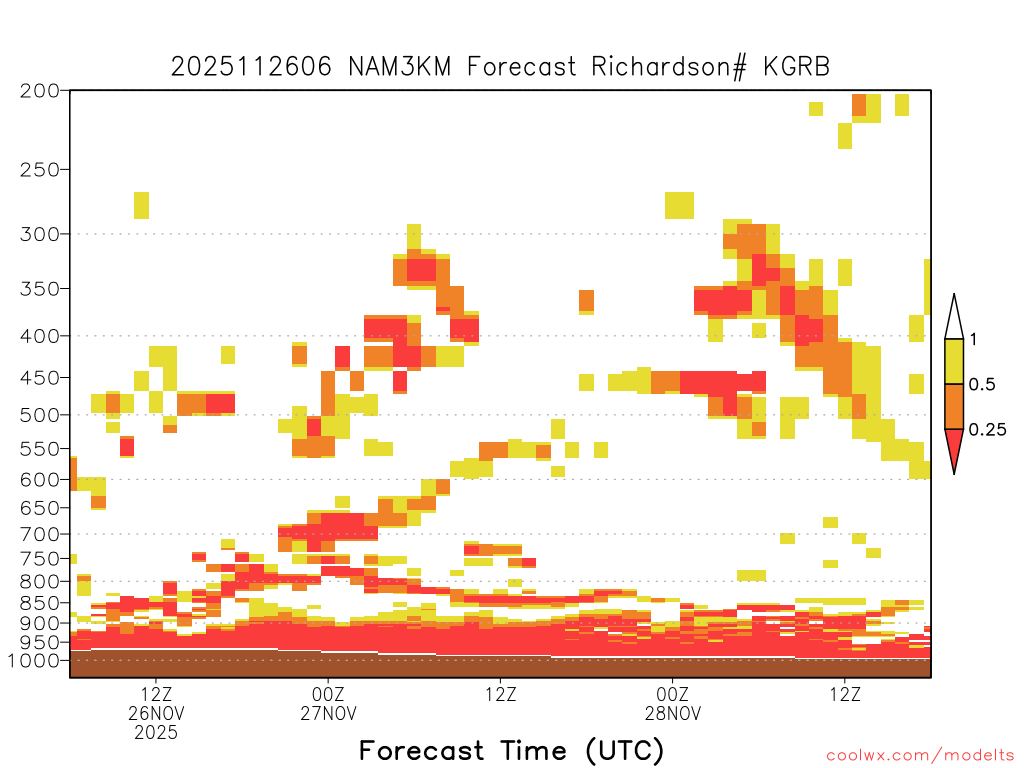 2025112606 NAM3KM Forecast Richardson# KGRB

200
250
300
350
400
450
500
550
600
650
700
750
800
850
900
950
1000

1
0.5
0.25

12Z
26NOV
2025

00Z
27NOV

12Z

00Z
28NOV

12Z

Forecast Time (UTC)

coolwx.com/modelts